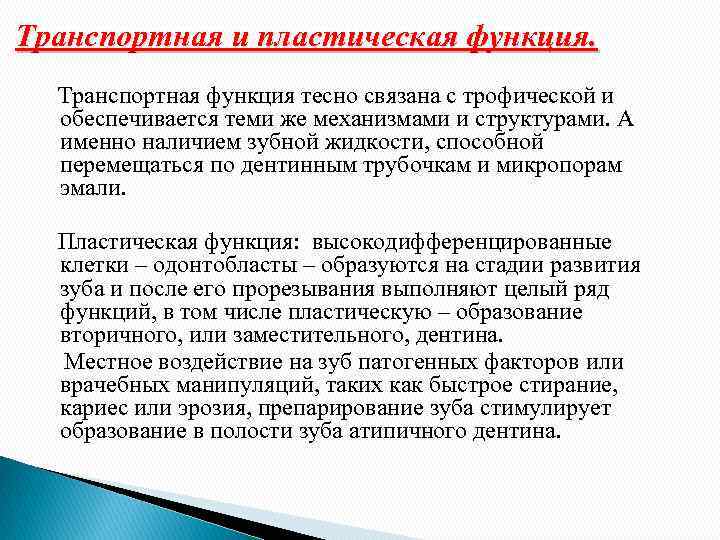 Транспортная и пластическая функция.

Транспортная функция тесно связана с трофической и обеспечивается теми же механизмами и структурами. А именно наличием зубной жидкости, способной перемещаться по дентинным трубочкам и микропорам эмали.

Пластическая функция: высокодифференцированные клетки – одонтобласты – образуются на стадии развития зуба и после его прорезывания выполняют целый ряд функций, в том числе пластическую – образование вторичного, или заместительного, дентина.

Местное воздействие на зуб патогенных факторов или врачебных манипуляций, таких как быстрое стирание, кариес или эрозия, препарирование зуба стимулирует образование в полости зуба атипичного дентина.